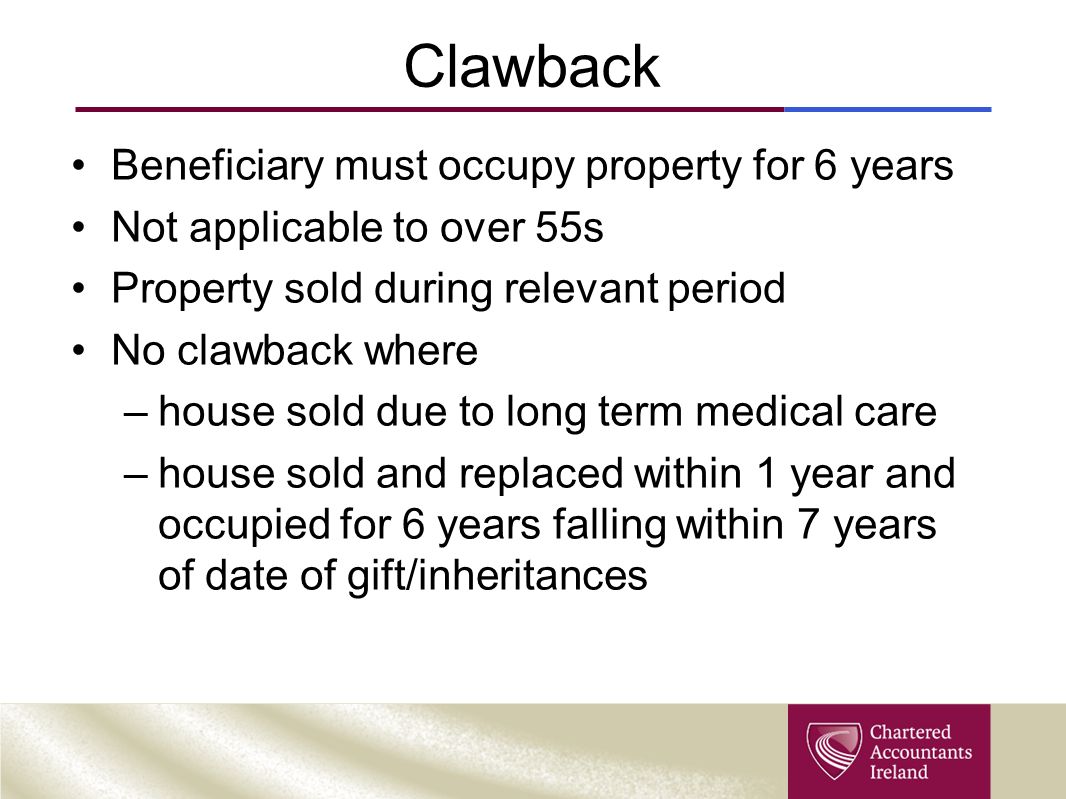 Clawback

• Beneficiary must occupy property for 6 years
• Not applicable to over 55s
• Property sold during relevant period
• No clawback where
– house sold due to long term medical care
– house sold and replaced within 1 year and occupied for 6 years falling within 7 years of date of gift/inheritances

Chartered Accountants Ireland